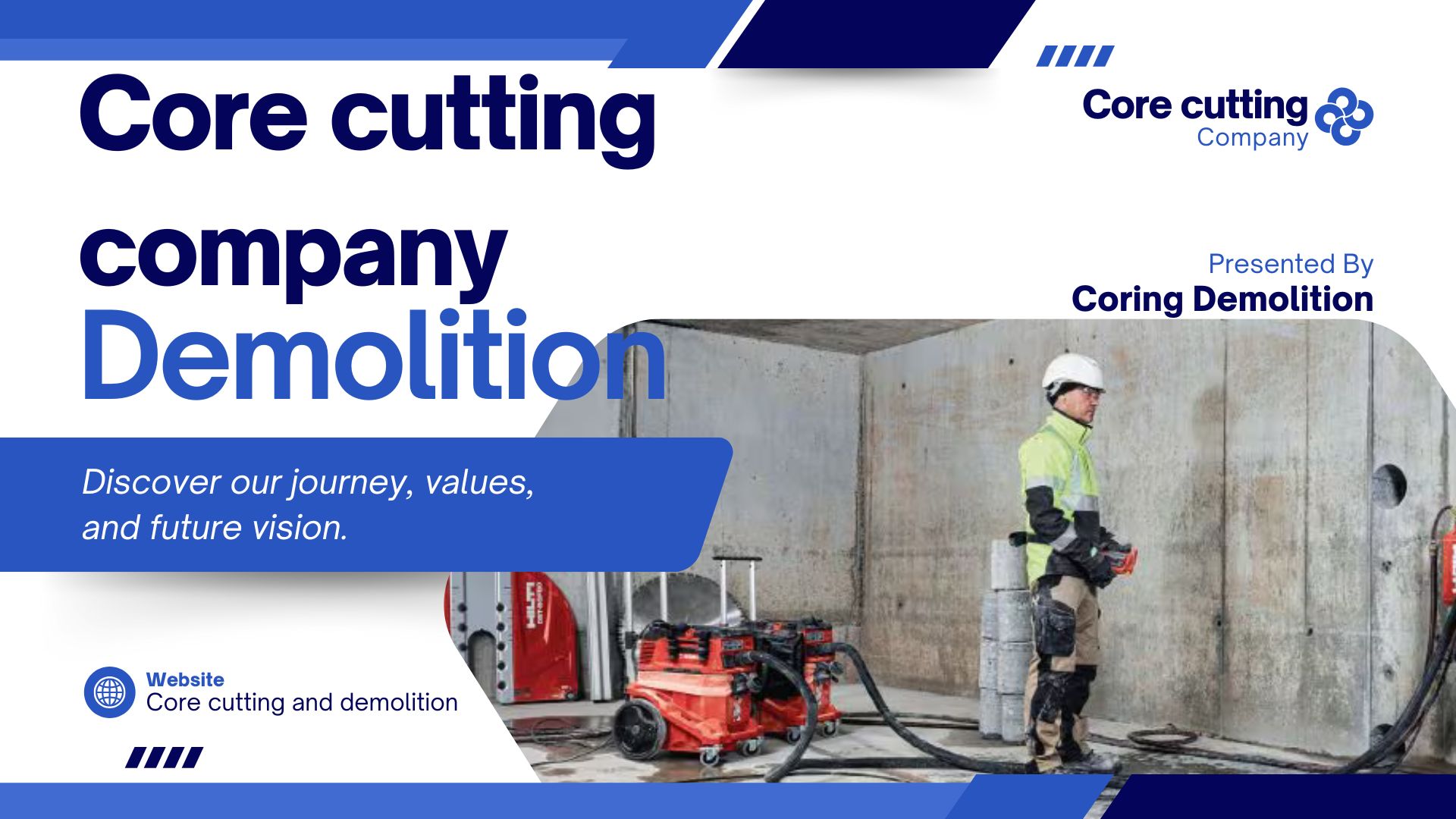 Core cutting company Demolition

Core cutting Company

Presented By
Coring Demolition

Discover our journey, values, and future vision.

HILTI

Website
Core cutting and demolition